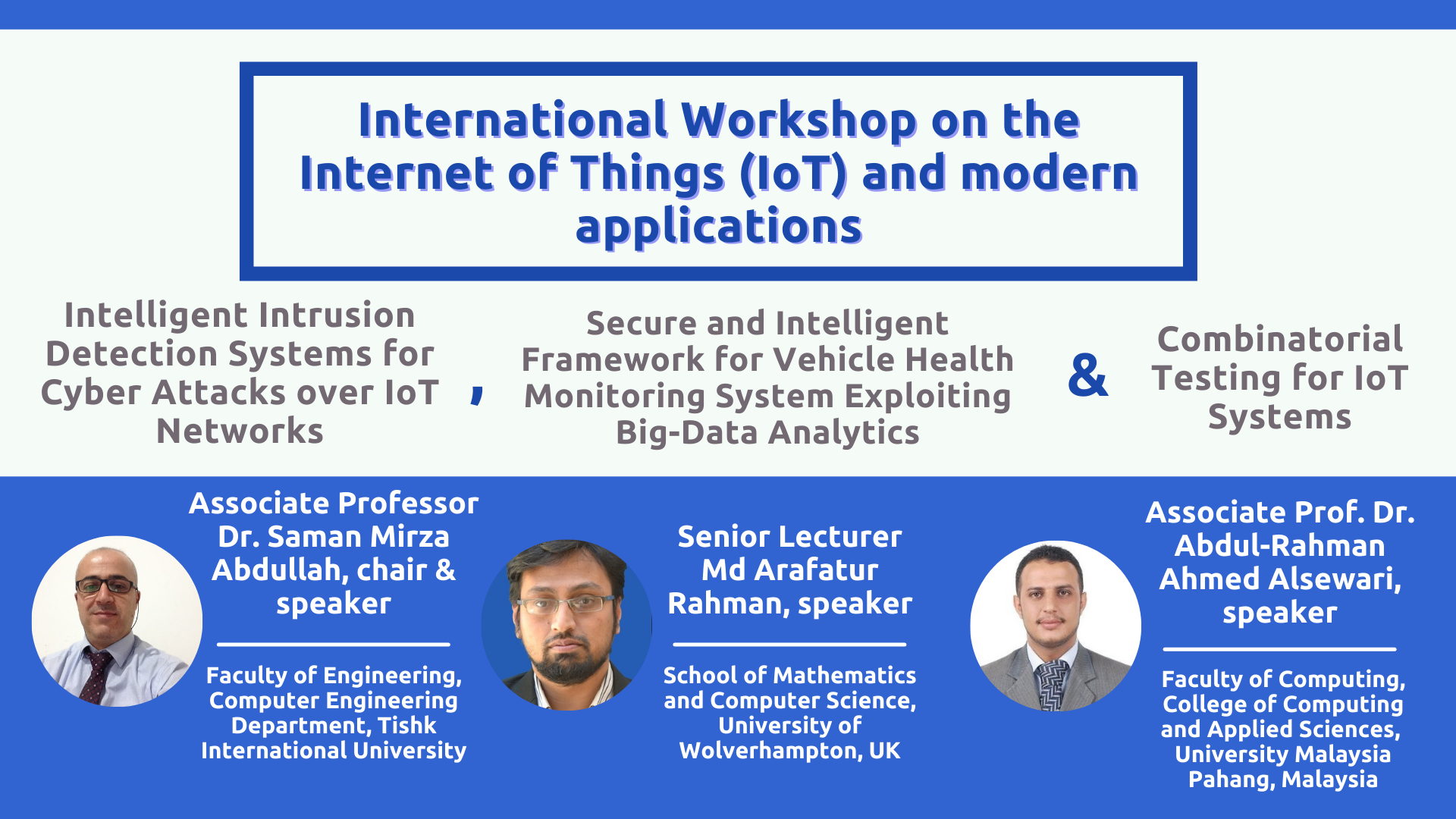 International Workshop on the Internet of Things (IoT) and modern applications

Intelligent Intrusion Detection Systems for Cyber Attacks over IoT Networks

,

Secure and Intelligent Framework for Vehicle Health Monitoring System Exploiting Big-Data Analytics

&

Combinatorial Testing for IoT Systems

Associate Professor Dr. Saman Mirza Abdullah, chair & speaker

Faculty of Engineering, Computer Engineering Department, Tishk International University

Senior Lecturer Md Arafatur Rahman, speaker

School of Mathematics and Computer Science, University of Wolverhampton, UK

Associate Prof. Dr. Abdul-Rahman Ahmed Alsewari, speaker

Faculty of Computing, College of Computing and Applied Sciences, University Malaysia Pahang, Malaysia